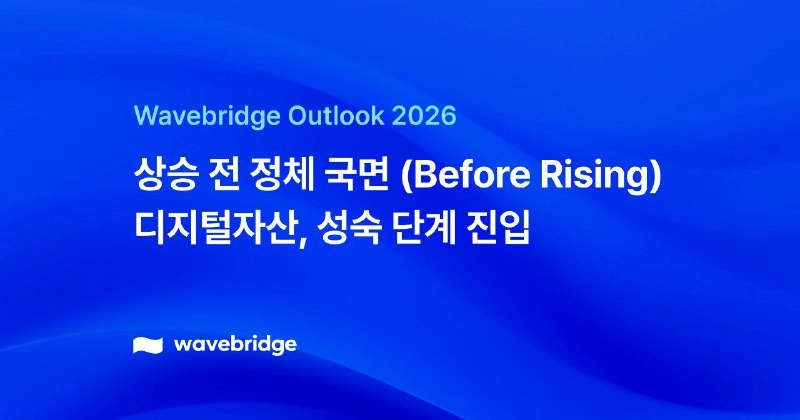 Wavebridge Outlook 2026

상승 전 정체 국면 (Before Rising)
디지털자산, 성숙 단계 진입

wavebridge